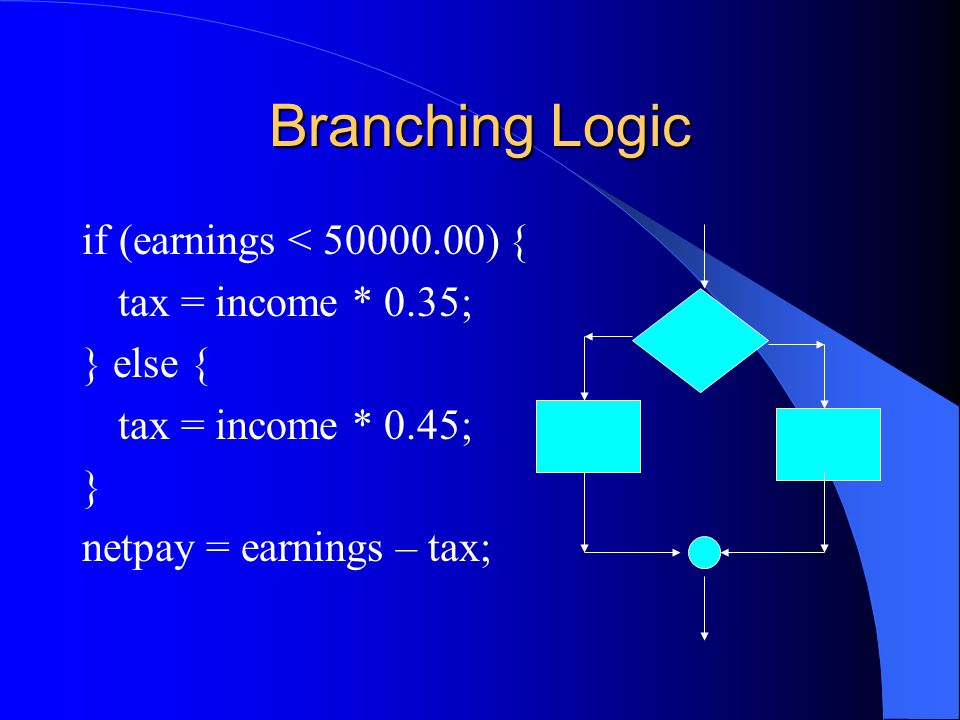 Branching Logic

if (earnings < 50000.00) {
tax = income * 0.35;
} else {
tax = income * 0.45;
}
netpay = earnings – tax;